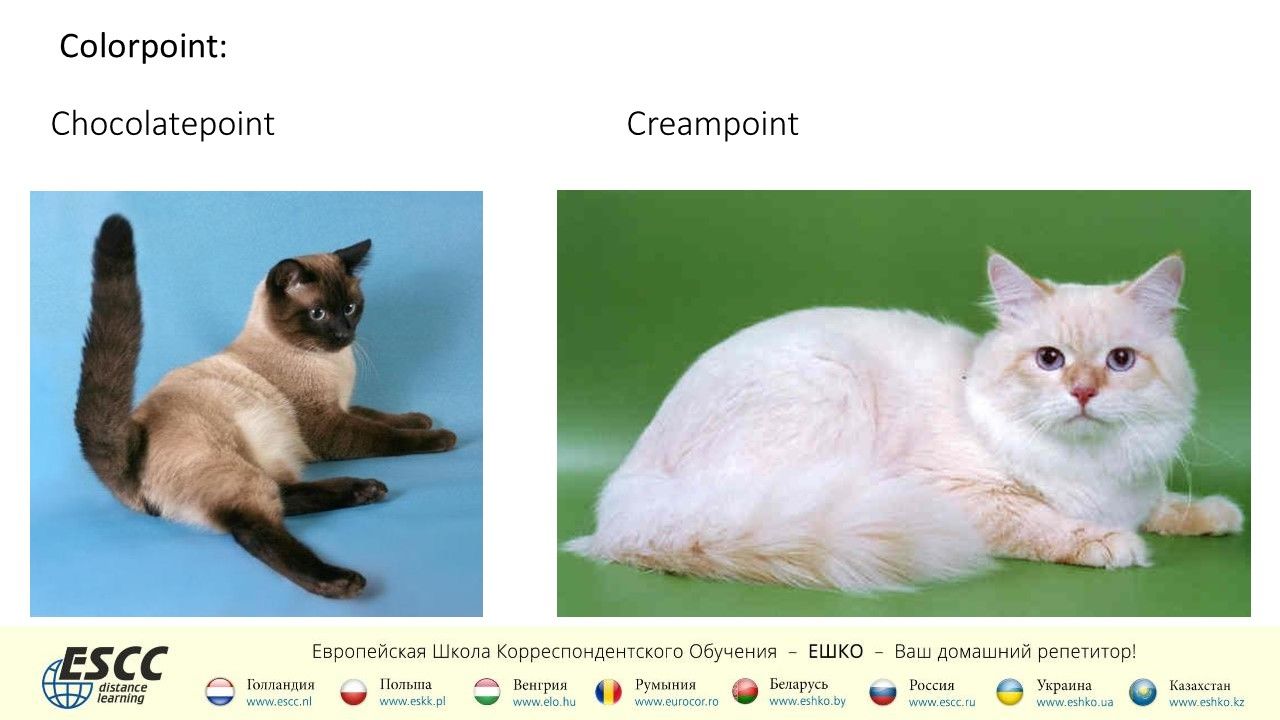 Colorpoint:

Chocolatepoint

Creampoint

ESCC distance learning

Европейская Школа Корреспондентского Обучения – ЕШКО – Ваш домашний репетитор!

Голландия www.escc.nl
Польша www.eskk.pl
Венгрия www.elo.hu
Румыния www.eurocor.ro
Беларусь www.eshko.by
Россия www.escc.ru
Украина www.eshko.ua
Казахстан www.eshko.kz